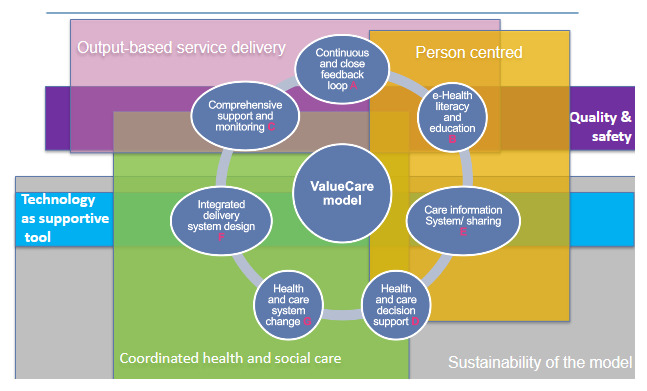 Output-based service delivery

Person centred

Quality & safety

Technology as supportive tool

Continuous and close feedback loop A

e-Health literacy and education B

Comprehensive support and monitoring C

ValueCare model

Integrated delivery system design F

Care information System/ sharing E

Health and care system change G

Health and care decision support D

Coordinated health and social care

Sustainability of the model